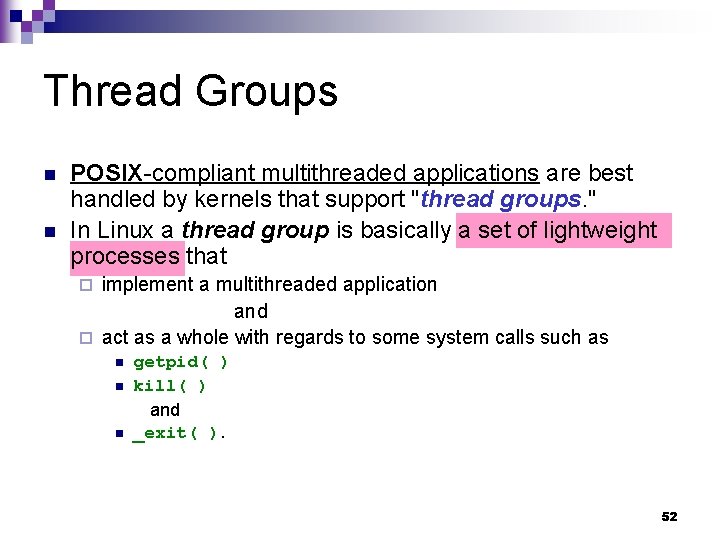 Thread Groups

POSIX-compliant multithreaded applications are best handled by kernels that support "thread groups."

In Linux a thread group is basically a set of lightweight processes that

implement a multithreaded application

and

act as a whole with regards to some system calls such as

getpid( )

kill( )

and

_exit( ).

52